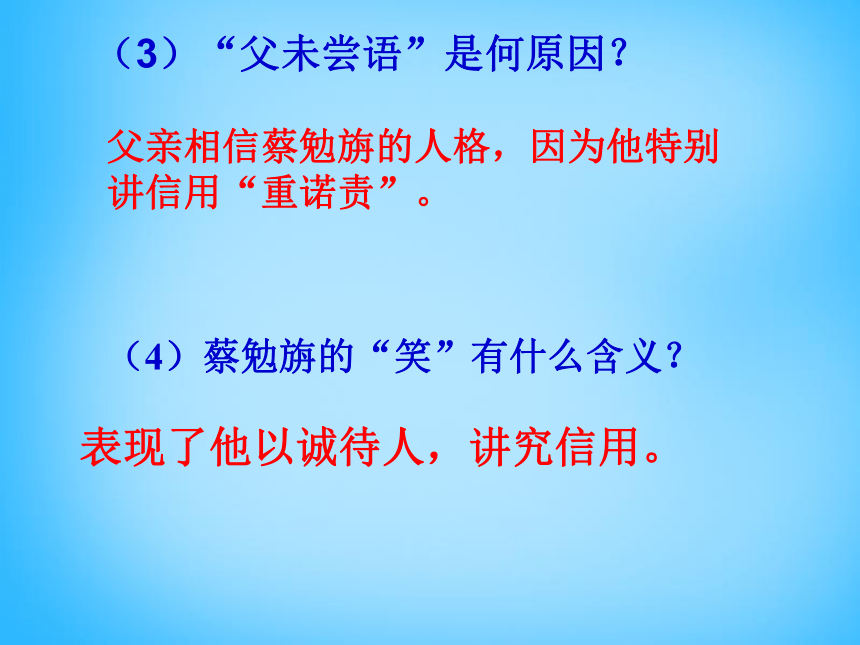 （3）“父未尝语”是何原因？

父亲相信蔡勉旃的人格，因为他特别讲信用“重诺责”。

（4）蔡勉旃的“笑”有什么含义？

表现了他以诚待人，讲究信用。